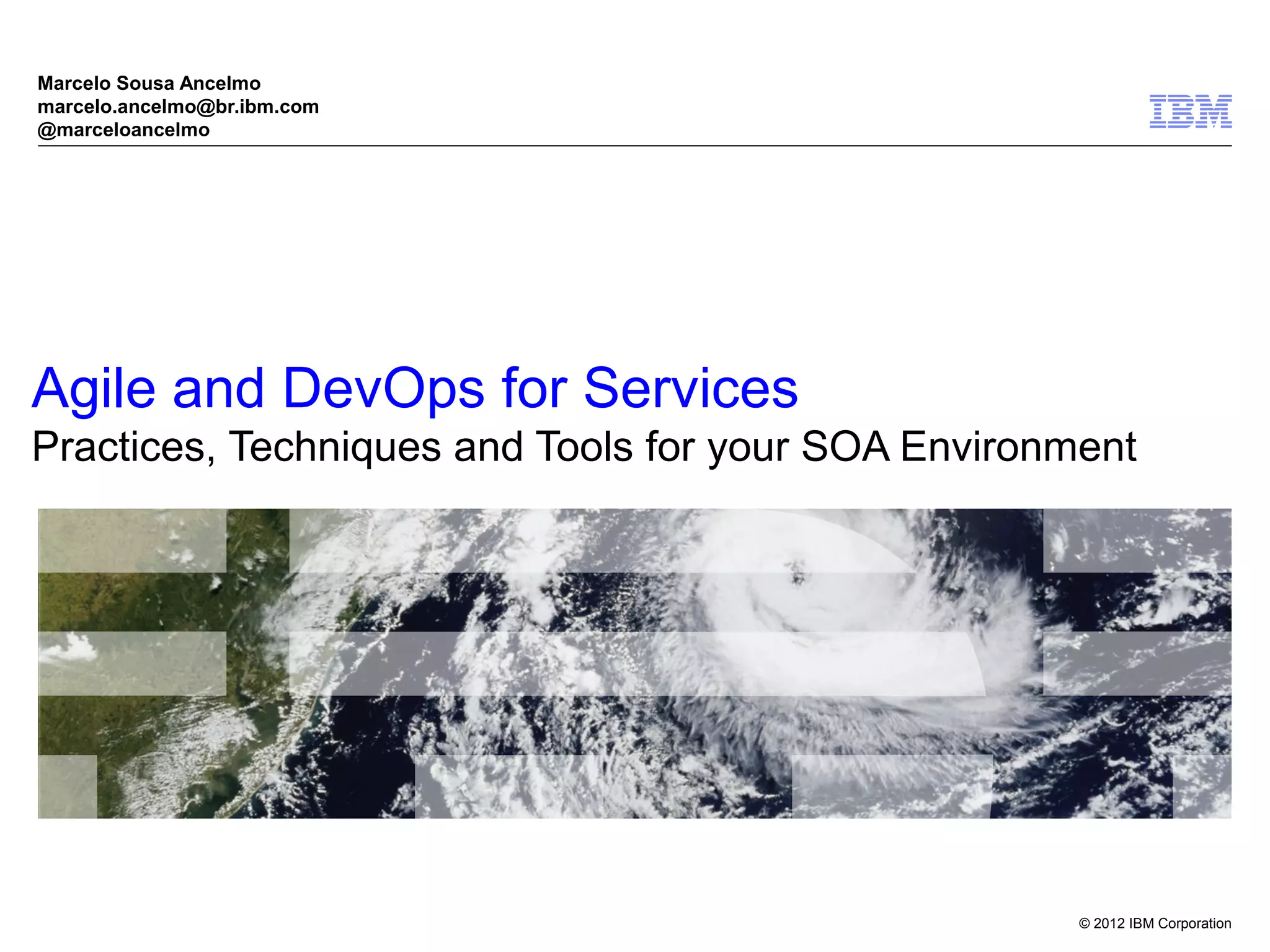 Marcelo Sousa Ancelmo
marcelo.ancelmo@br.ibm.com
@marceloancelmo

IBM

Agile and DevOps for Services
Practices, Techniques and Tools for your SOA Environment

© 2012 IBM Corporation